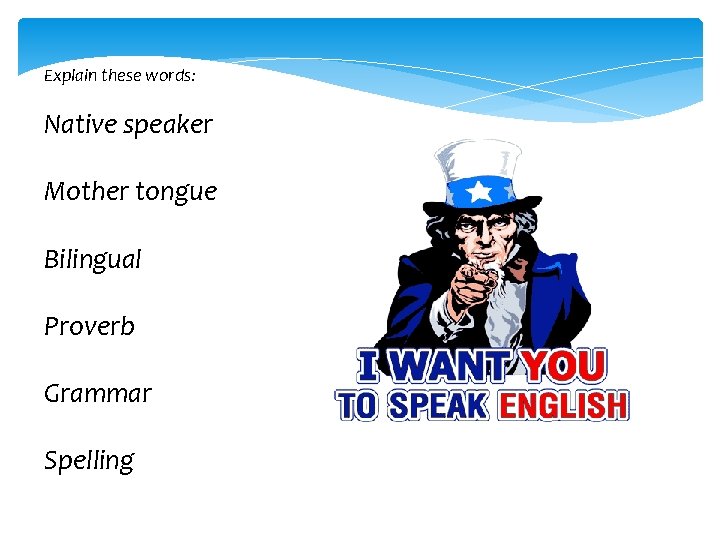 Explain these words:

Native speaker

Mother tongue

Bilingual

Proverb

Grammar

Spelling

I WANT YOU TO SPEAK ENGLISH